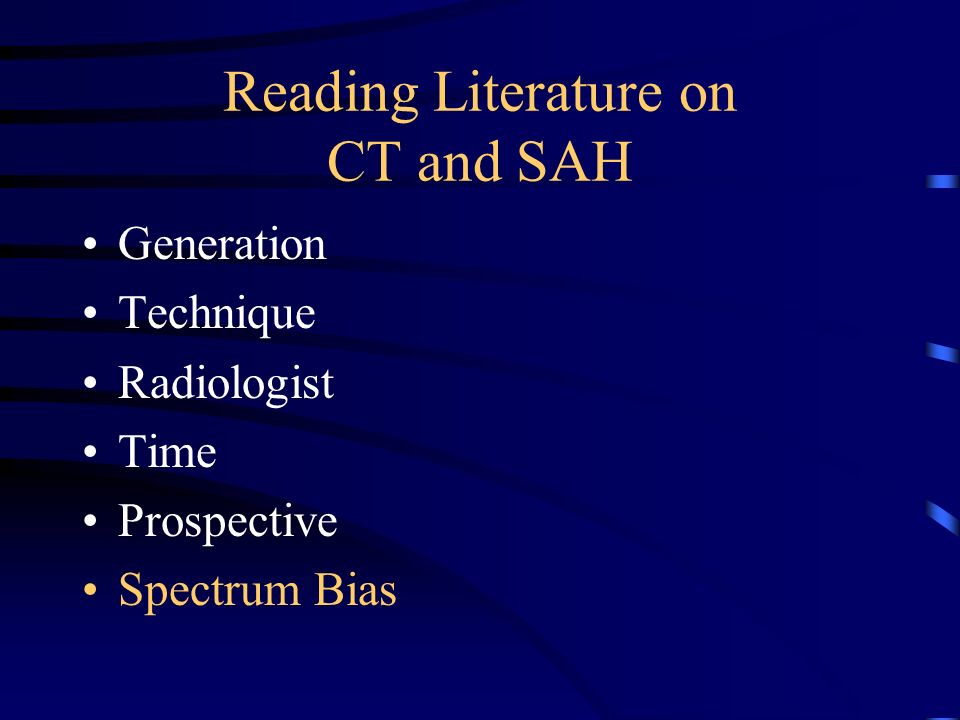 Reading Literature on CT and SAH

• Generation
• Technique
• Radiologist
• Time
• Prospective
• Spectrum Bias